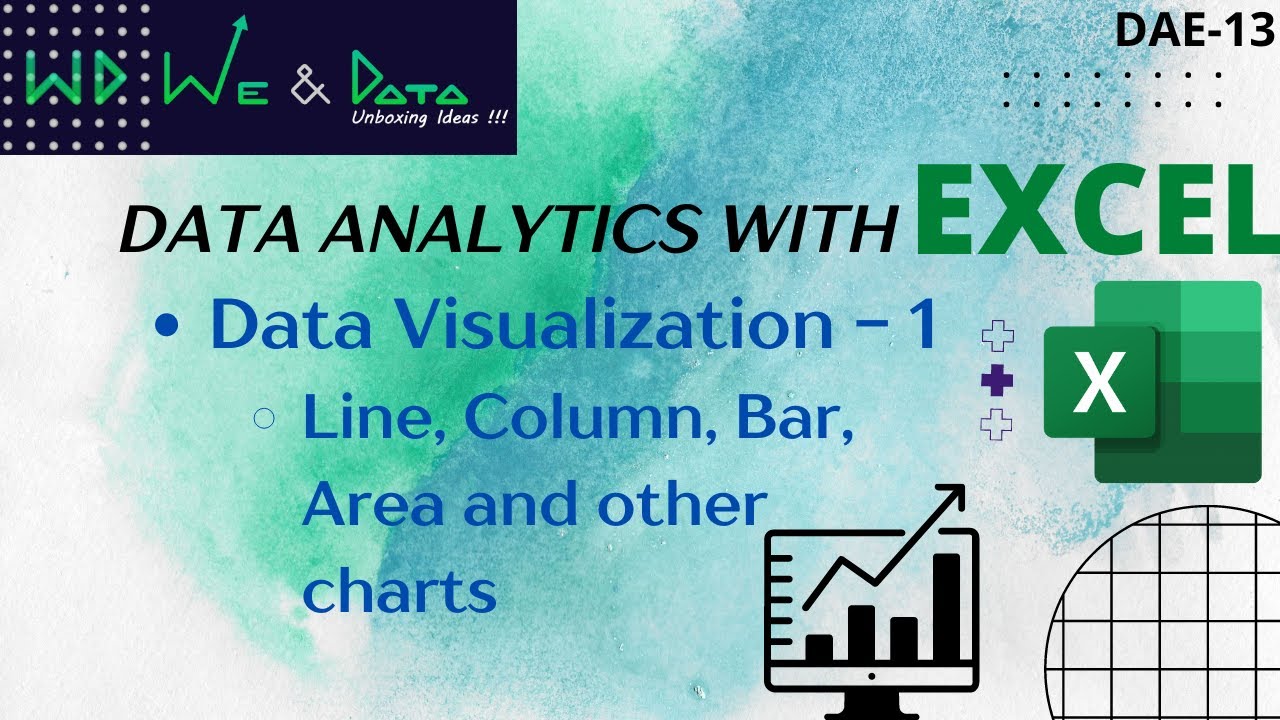 WD We & Data
Unboxing Ideas !!!

DAE-13

DATA ANALYTICS WITH EXCEL

• Data Visualization - 1
○ Line, Column, Bar, Area and other charts

X